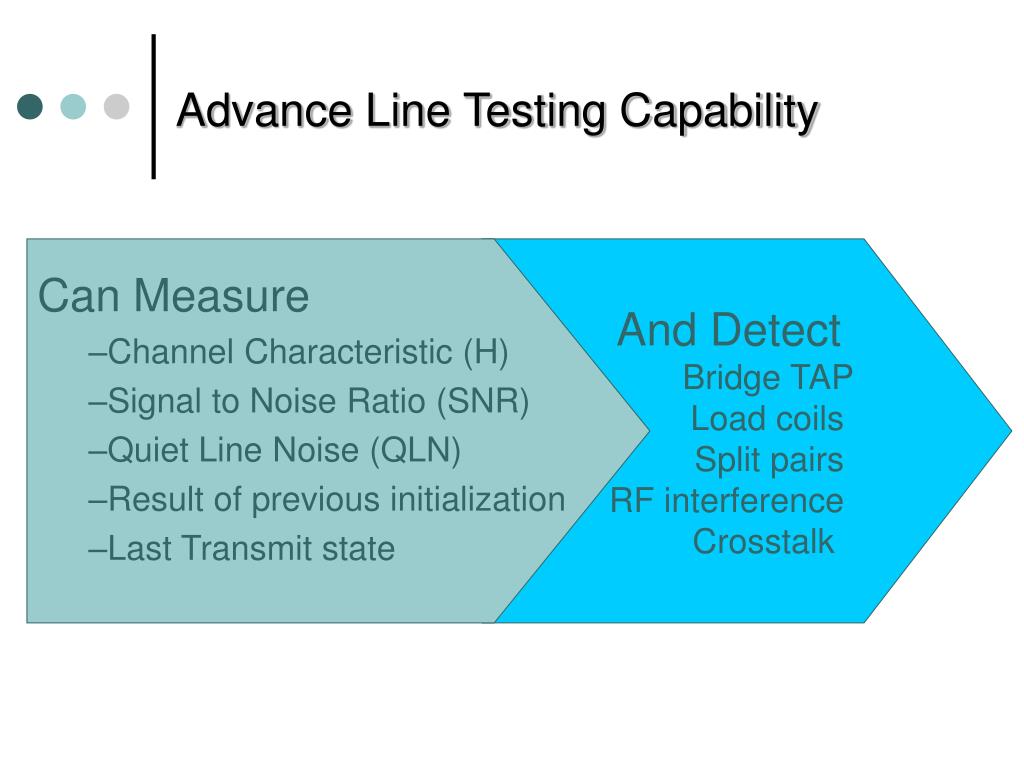 Advance Line Testing Capability

Can Measure
–Channel Characteristic (H)
–Signal to Noise Ratio (SNR)
–Quiet Line Noise (QLN)
–Result of previous initialization
–Last Transmit state

And Detect
Bridge TAP
Load coils
Split pairs
RF interference
Crosstalk